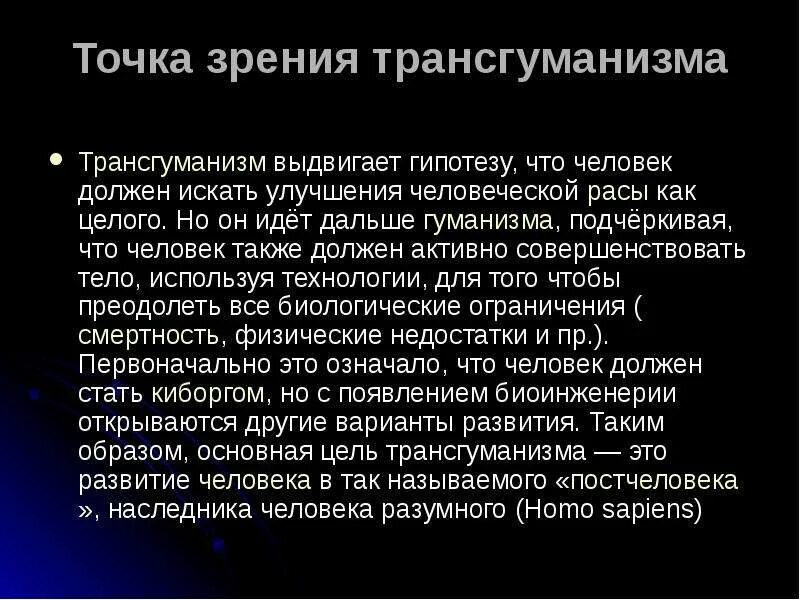 Точка зрения трансгуманизма

Трансгуманизм выдвигает гипотезу, что человек должен искать улучшения человеческой расы как целого. Но он идёт дальше гуманизма, подчёркивая, что человек также должен активно совершенствовать тело, используя технологии, для того чтобы преодолеть все биологические ограничения ( смертность, физические недостатки и пр.). Первоначально это означало, что человек должен стать киборгом, но с появлением биоинженерии открываются другие варианты развития. Таким образом, основная цель трансгуманизма — это развитие человека в так называемого «постчеловека », наследника человека разумного (Homo sapiens)